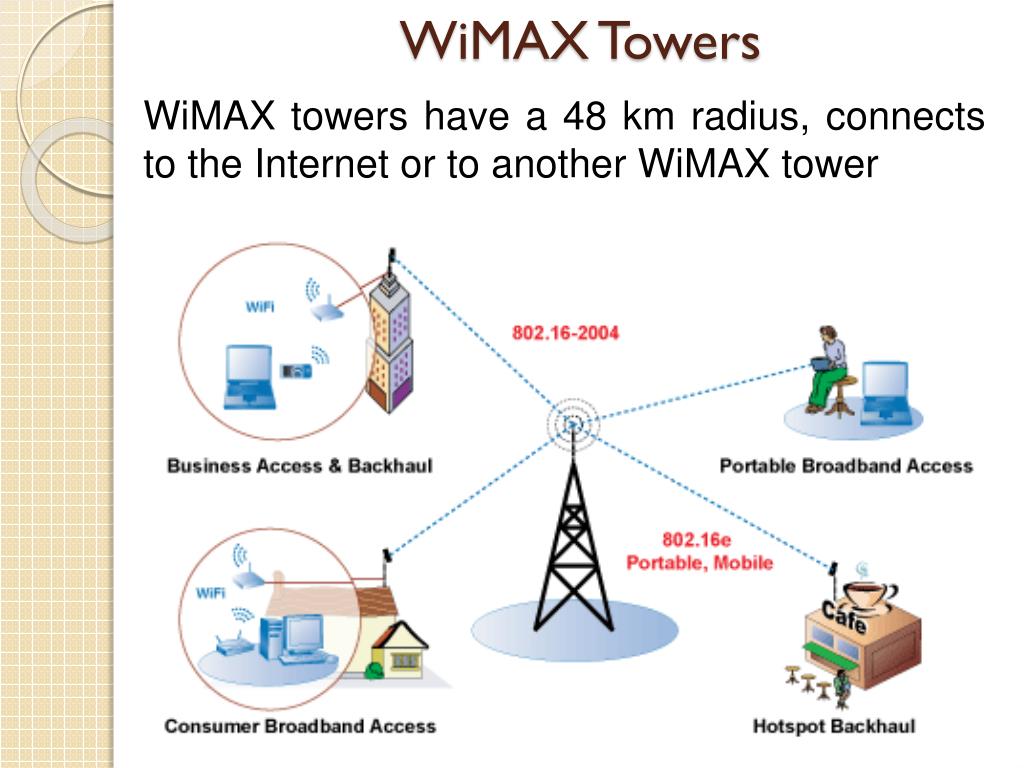 WiMAX Towers

WiMAX towers have a 48 km radius, connects to the Internet or to another WiMAX tower

WiFi

802.16-2004

Business Access & Backhaul

Portable Broadband Access

802.16e
Portable, Mobile

WiFi

Cafe

Consumer Broadband Access

Hotspot Backhaul